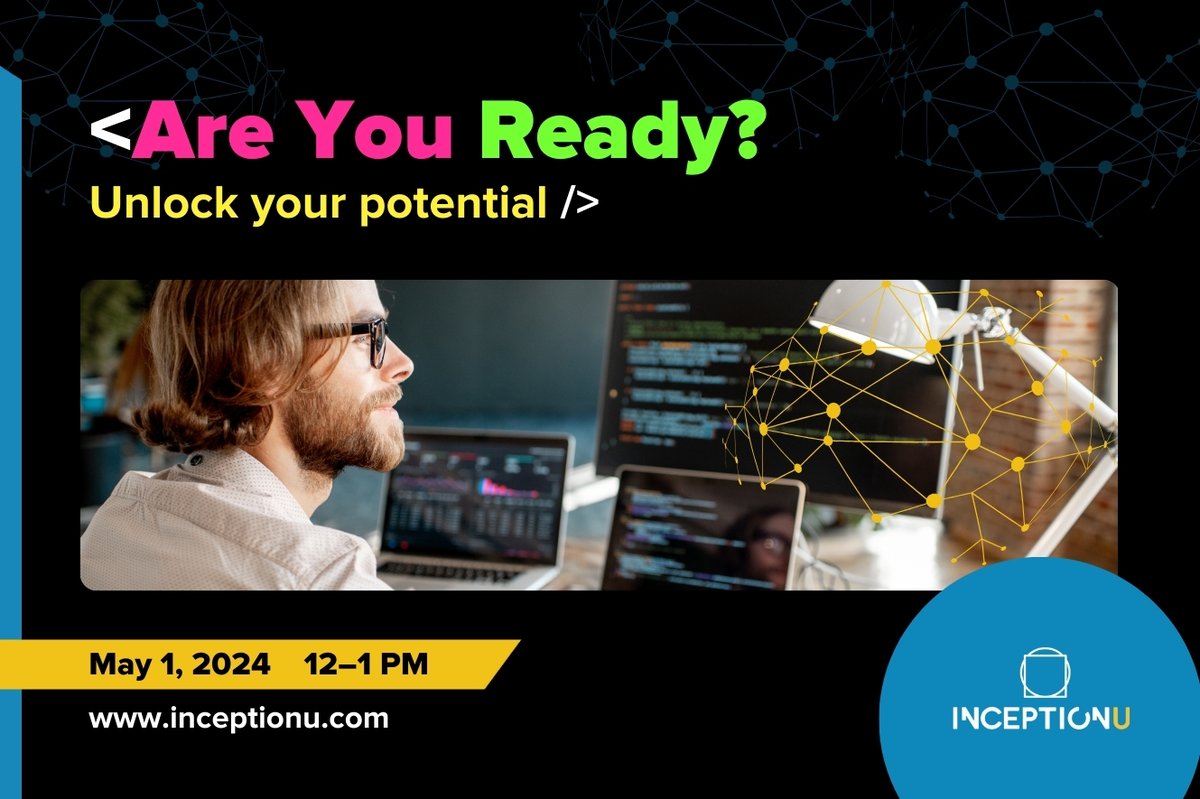 <Are You Ready?
Unlock your potential />

May 1, 2024 12–1 PM

www.inceptionu.com

INCEPTIONU